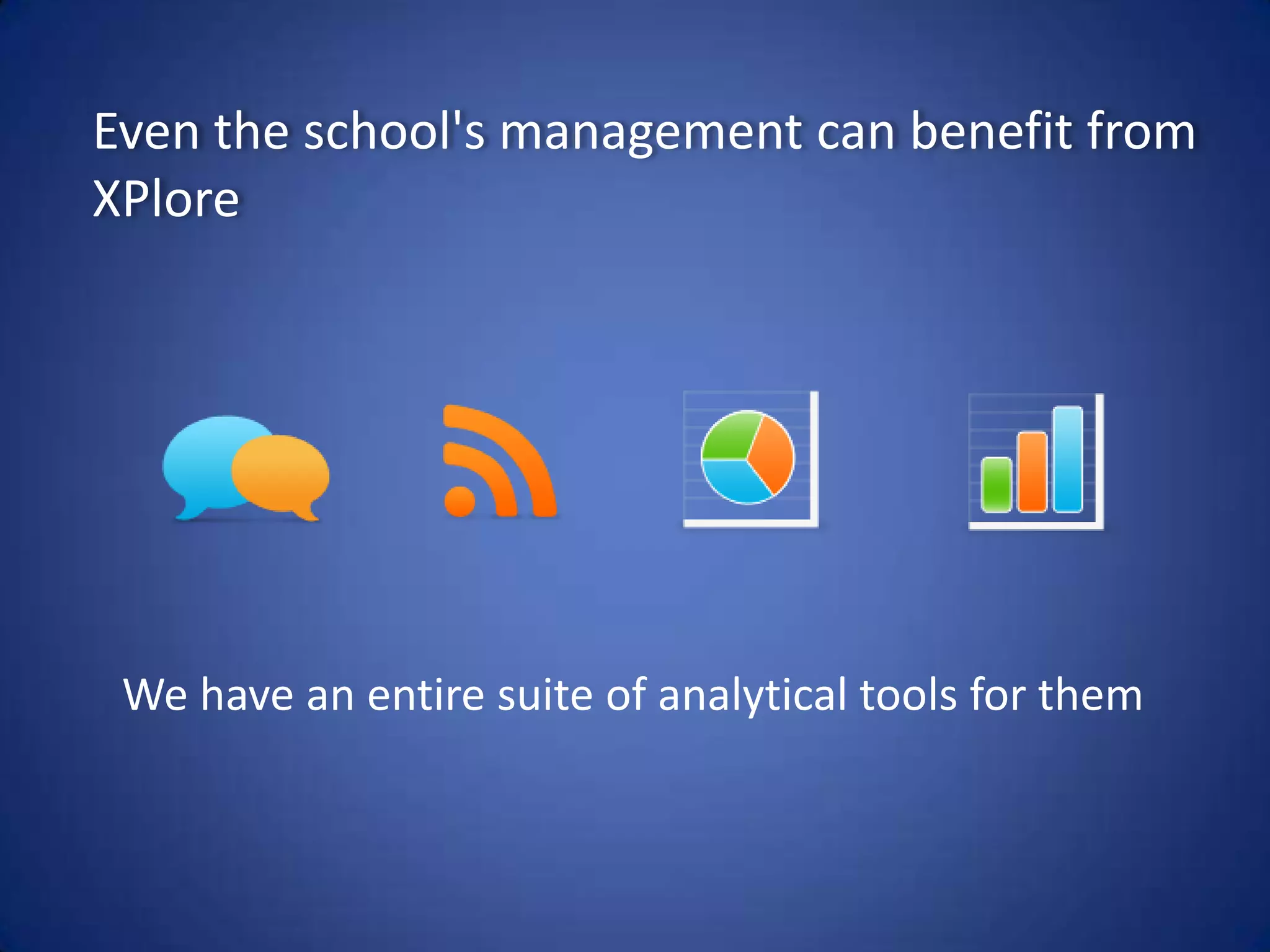 Even the school's management can benefit from XPlore

We have an entire suite of analytical tools for them